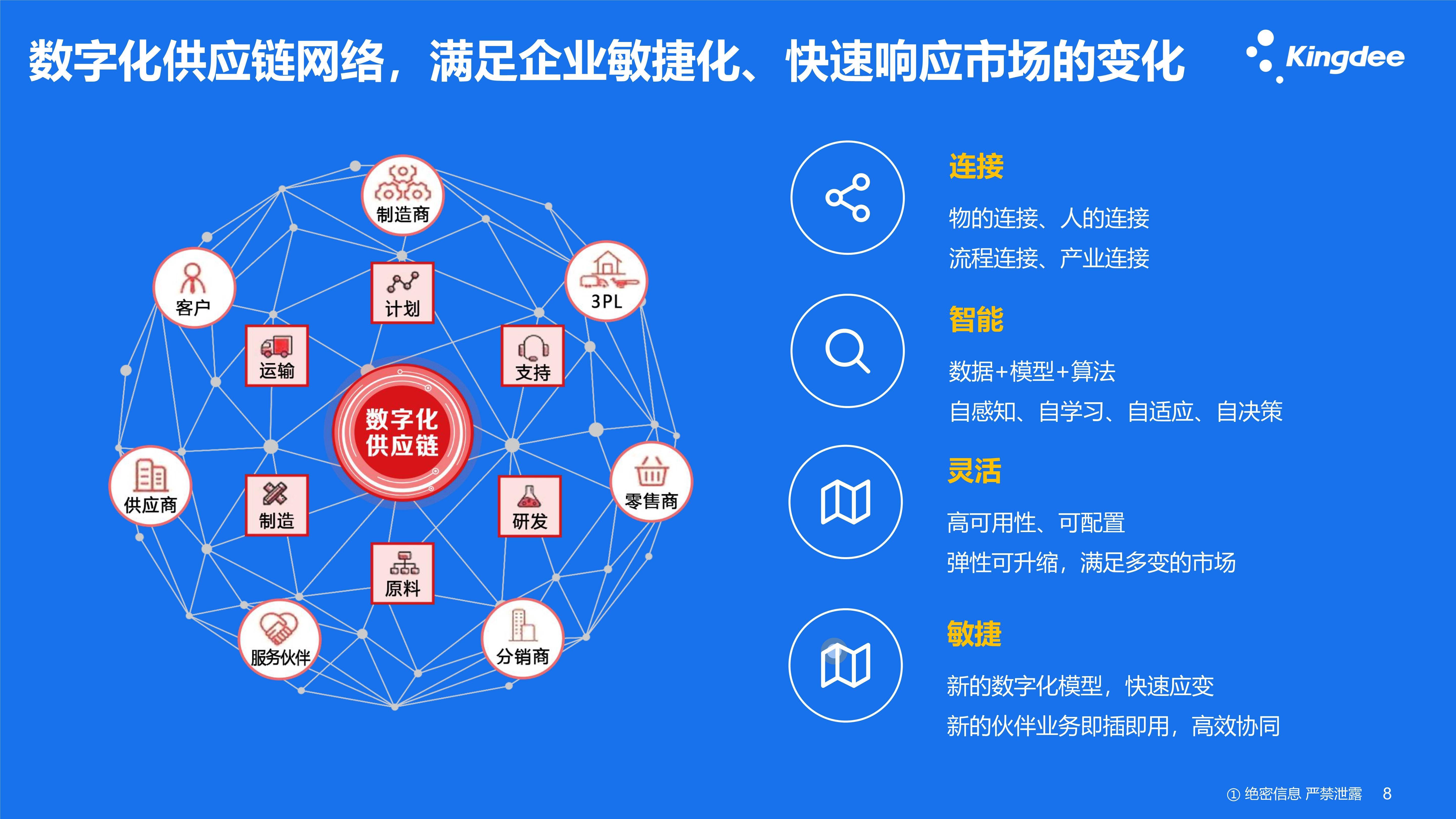 数字化供应链网络，满足企业敏捷化、快速响应市场的变化

Kingdee

制造商
客户
3PL
计划
运输
支持
数字化供应链
供应商
制造
研发
零售商
原料
服务伙伴
分销商

连接
物的连接、人的连接
流程连接、产业连接

智能
数据+模型+算法
自感知、自学习、自适应、自决策

灵活
高可用性、可配置
弹性可升缩，满足多变的市场

敏捷
新的数字化模型，快速应变
新的伙伴业务即插即用，高效协同

① 绝密信息 严禁泄露 8